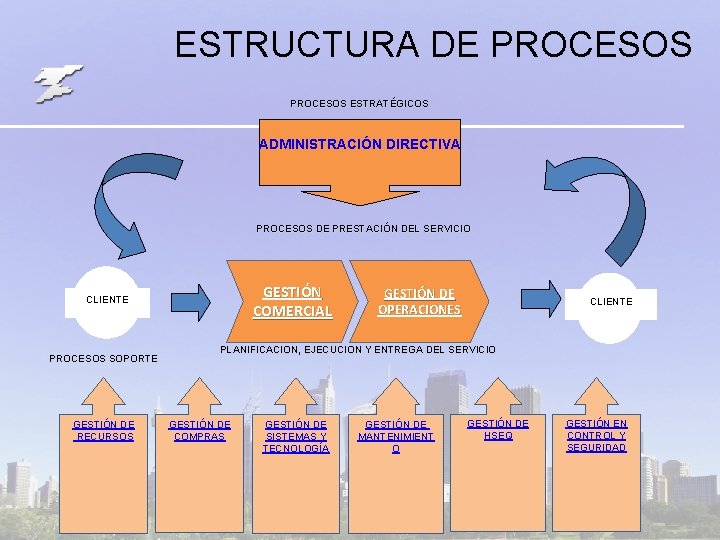 ESTRUCTURA DE PROCESOS

PROCESOS ESTRATÉGICOS

ADMINISTRACIÓN DIRECTIVA

PROCESOS DE PRESTACIÓN DEL SERVICIO

CLIENTE

GESTIÓN COMERCIAL

GESTIÓN DE OPERACIONES

CLIENTE

PLANIFICACION, EJECUCION Y ENTREGA DEL SERVICIO

PROCESOS SOPORTE

GESTIÓN DE RECURSOS

GESTIÓN DE COMPRAS

GESTIÓN DE SISTEMAS Y TECNOLOGÍA

GESTIÓN DE MANTENIMIENTO

GESTIÓN DE HSEQ

GESTIÓN EN CONTROL Y SEGURIDAD